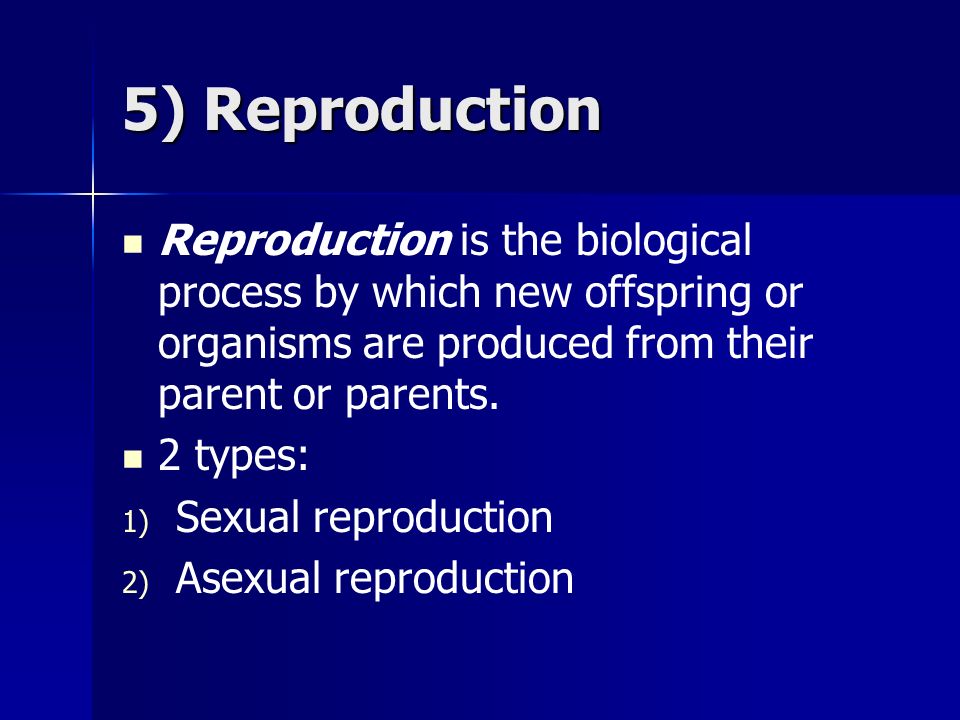 5) Reproduction

- Reproduction is the biological process by which new offspring or organisms are produced from their parent or parents.
- 2 types:

1) Sexual reproduction
2) Asexual reproduction